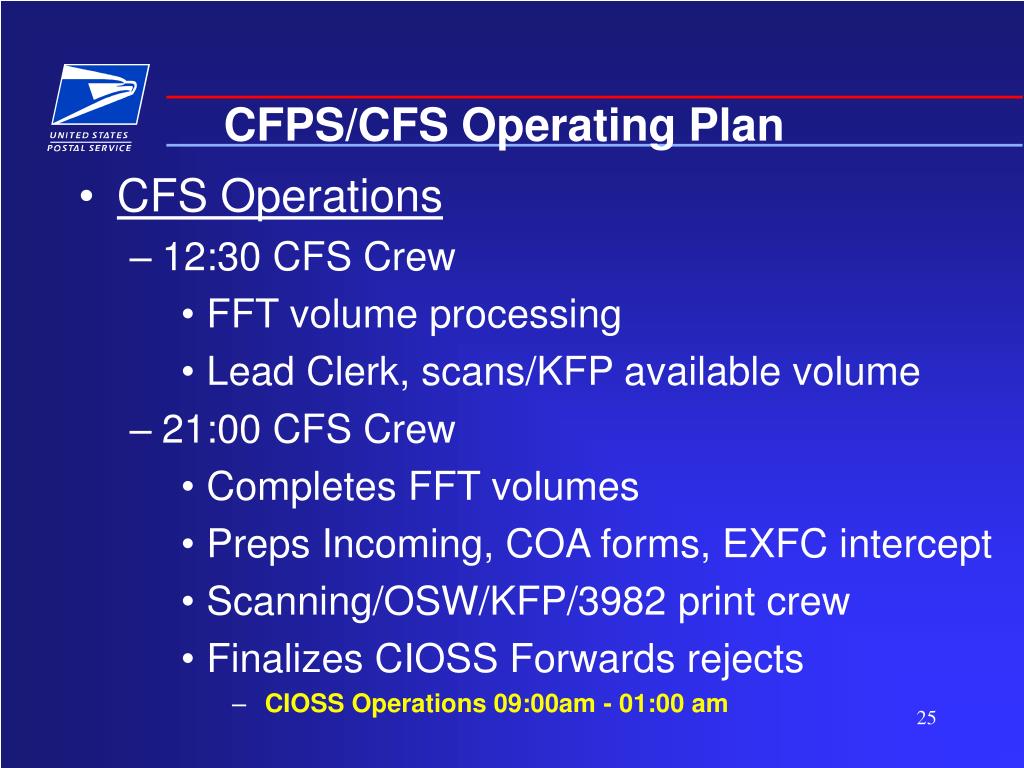 UNITED STATES
POSTAL SERVICE

CFPS/CFS Operating Plan

• CFS Operations
– 12:30 CFS Crew
• FFT volume processing
• Lead Clerk, scans/KFP available volume
– 21:00 CFS Crew
• Completes FFT volumes
• Preps Incoming, COA forms, EXFC intercept
• Scanning/OSW/KFP/3982 print crew
• Finalizes CIOSS Forwards rejects
– CIOSS Operations 09:00am - 01:00 am

25